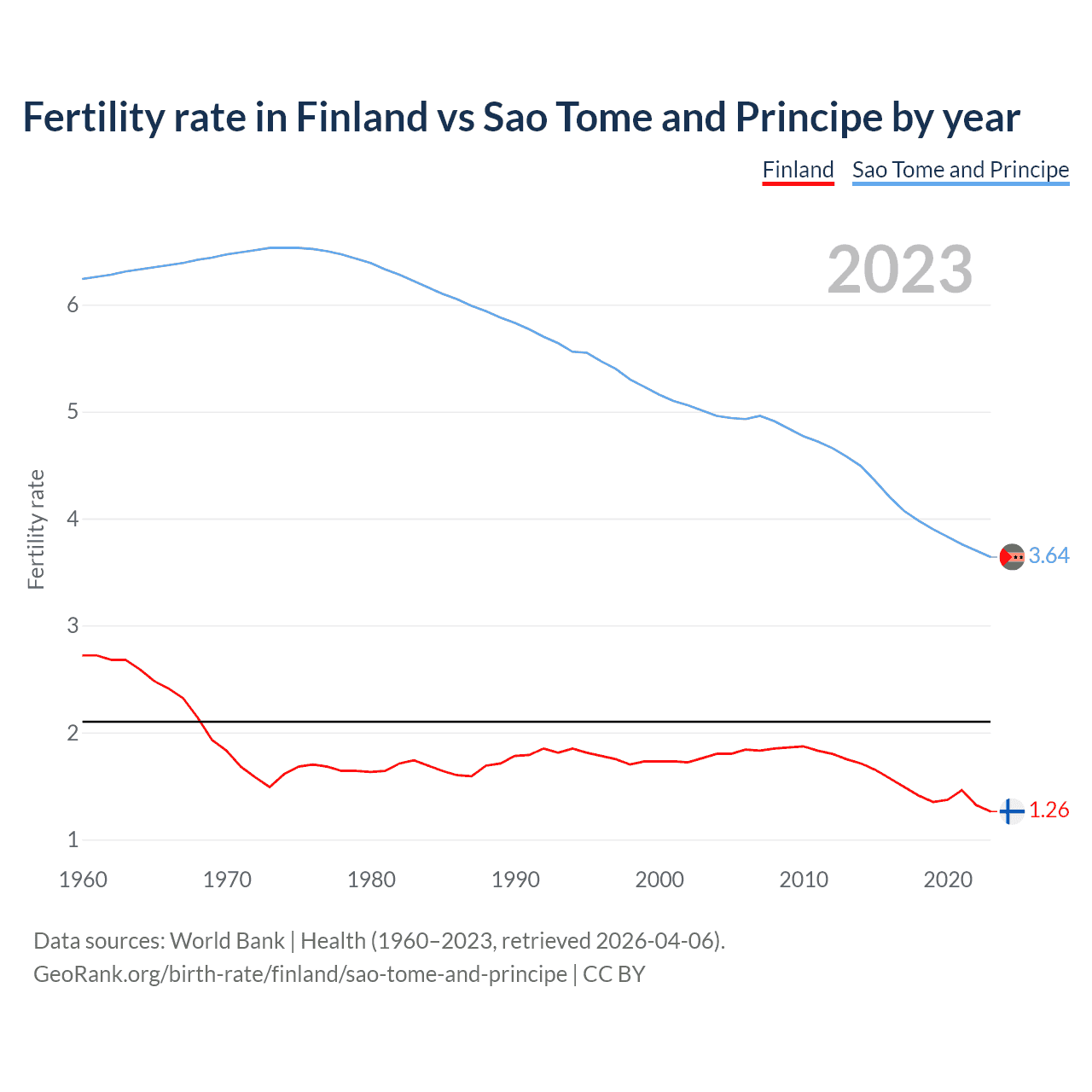 Fertility rate in Finland vs Sao Tome and Principe by year

Finland Sao Tome and Principe

2023

Fertility rate

6
5
4
3
2
1

3.64
1.26

1960 1970 1980 1990 2000 2010 2020

Data sources: World Bank | Health (1960–2023, retrieved 2026-04-06).
GeoRank.org/birth-rate/finland/sao-tome-and-principe | CC BY